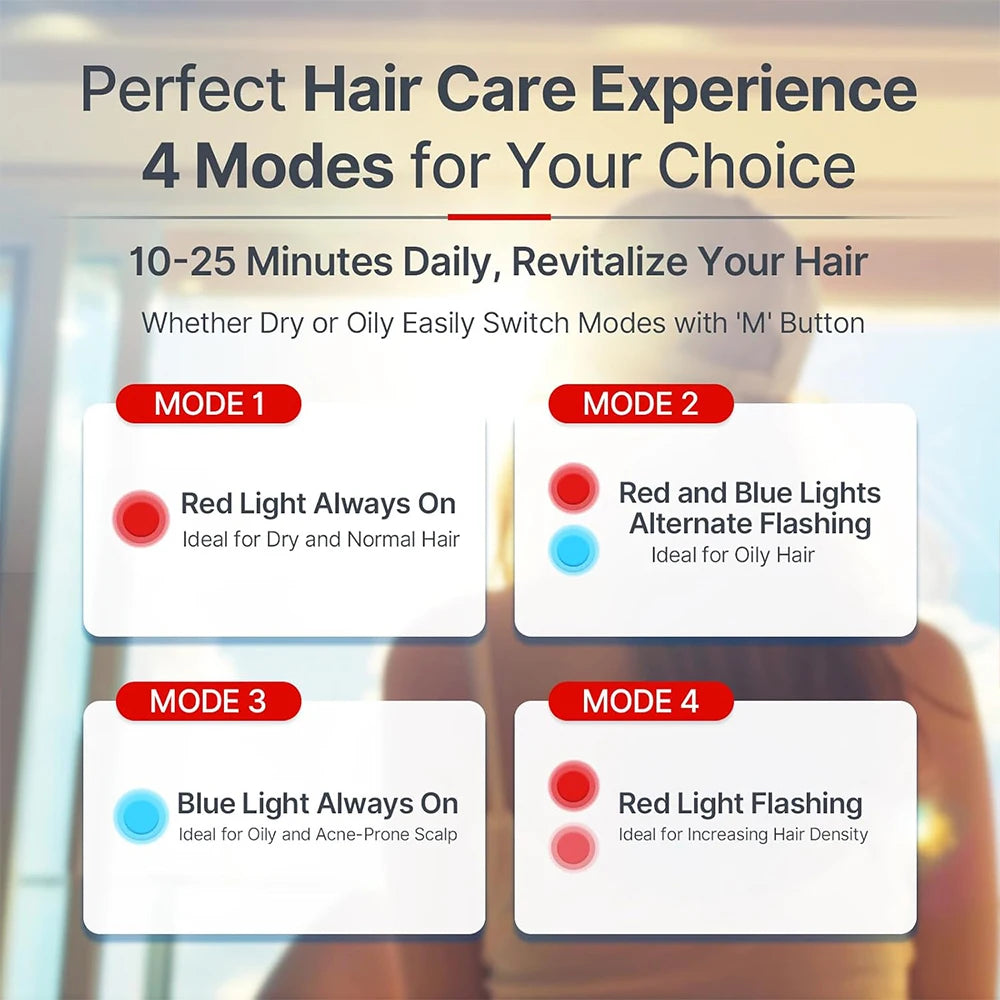 Perfect Hair Care Experience
4 Modes for Your Choice

10-25 Minutes Daily, Revitalize Your Hair

Whether Dry or Oily Easily Switch Modes with 'M' Button

MODE 1

Red Light Always On
Ideal for Dry and Normal Hair

MODE 2

Red and Blue Lights Alternate Flashing
Ideal for Oily Hair

MODE 3

Blue Light Always On
Ideal for Oily and Acne-Prone Scalp

MODE 4

Red Light Flashing
Ideal for Increasing Hair Density